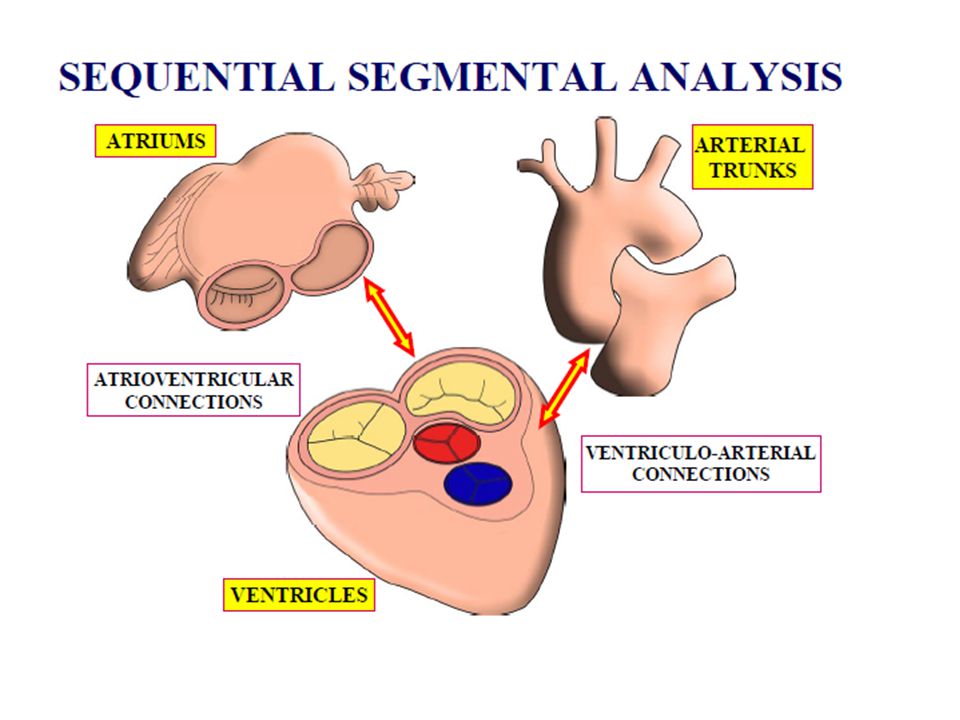 SEQUENTIAL SEGMENTAL ANALYSIS

ATRIUMS

ARTERIAL TRUNKS

ATRIOVENTRICULAR CONNECTIONS

VENTRICULO-ARTERIAL CONNECTIONS

VENTRICLES